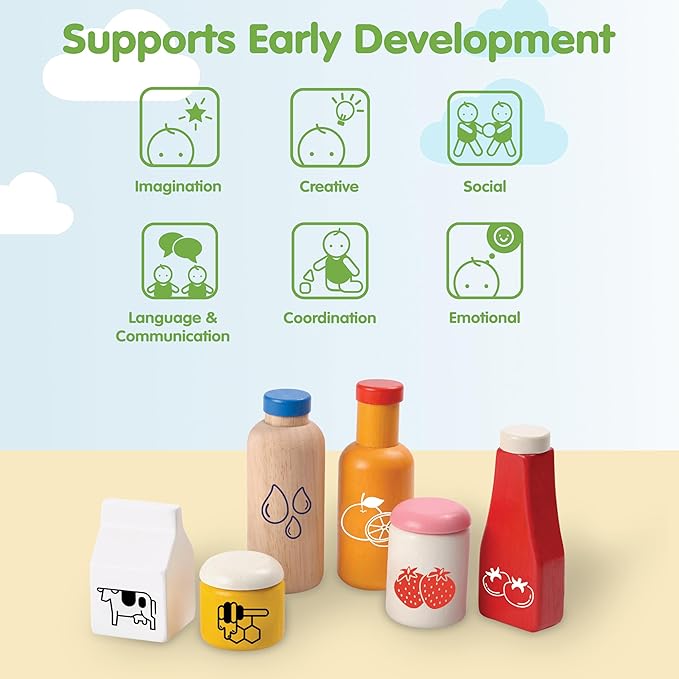 Supports Early Development

Imagination

Creative

Social

Language & Communication

Coordination

Emotional